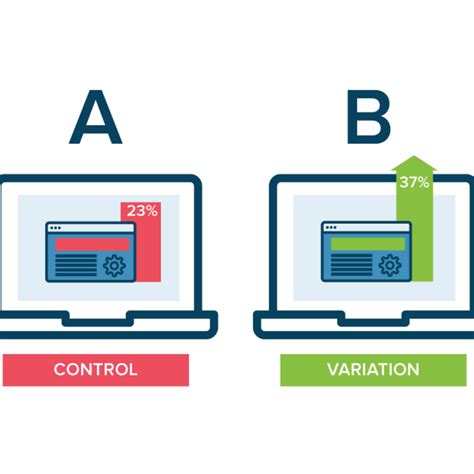 A

23%

CONTROL

B

37%

VARIATION